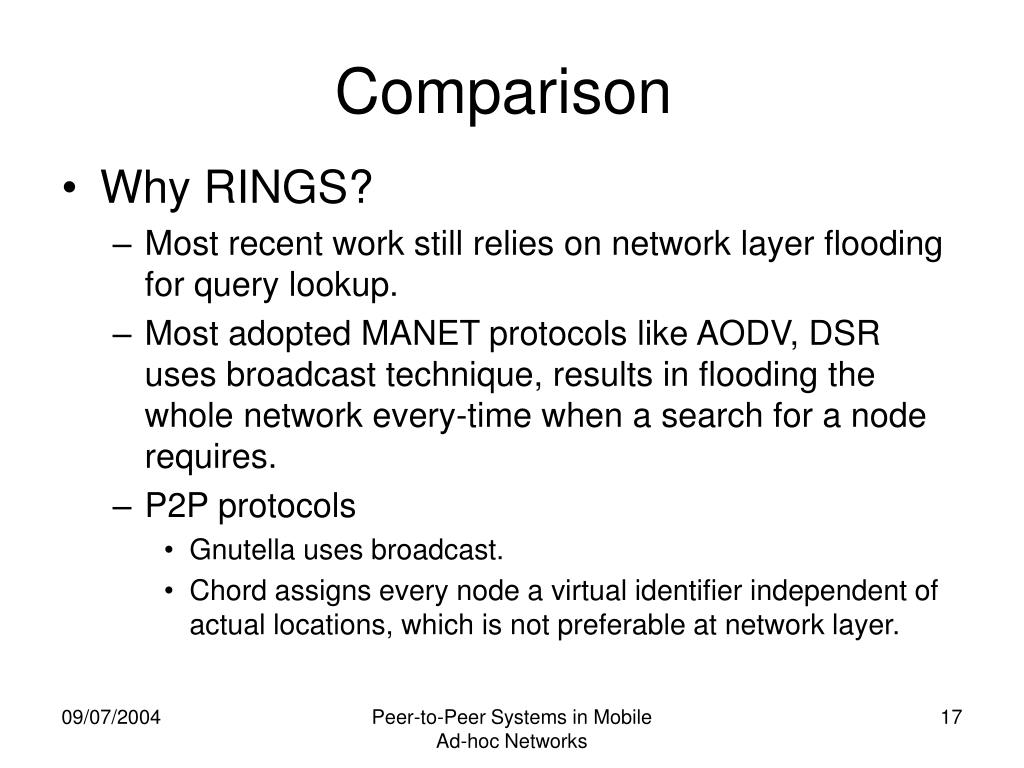 Comparison

• Why RINGS?
– Most recent work still relies on network layer flooding for query lookup.
– Most adopted MANET protocols like AODV, DSR uses broadcast technique, results in flooding the whole network every-time when a search for a node requires.
– P2P protocols
• Gnutella uses broadcast.
• Chord assigns every node a virtual identifier independent of actual locations, which is not preferable at network layer.

09/07/2004

Peer-to-Peer Systems in Mobile Ad-hoc Networks

17